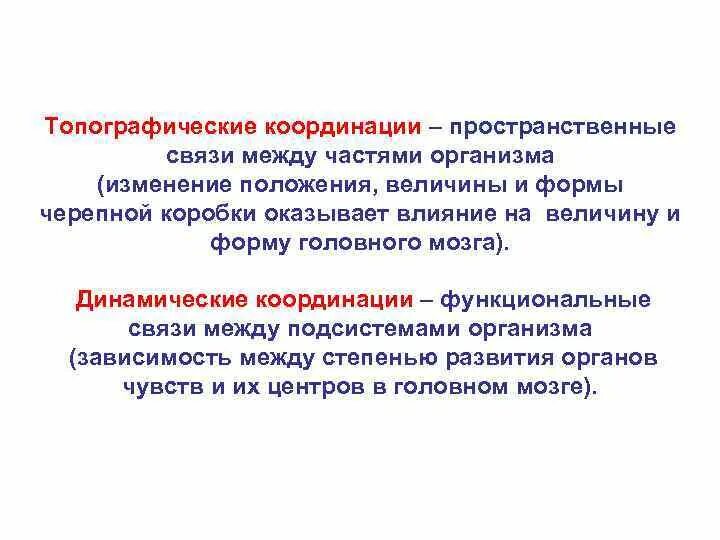 Топографические координации – пространственные связи между частями организма (изменение положения, величины и формы черепной коробки оказывает влияние на величину и форму головного мозга).

Динамические координации – функциональные связи между подсистемами организма (зависимость между степенью развития органов чувств и их центров в головном мозге).